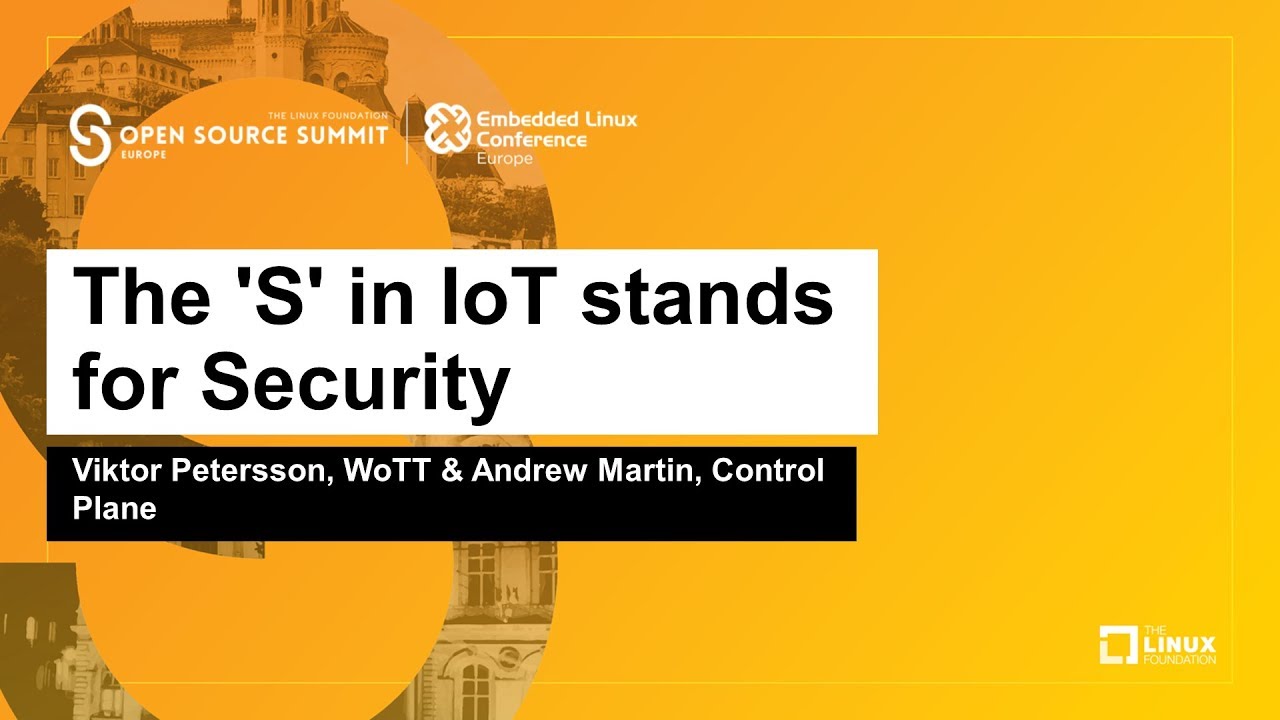 THE LINUX FOUNDATION
OPEN SOURCE SUMMIT
EUROPE

Embedded Linux Conference
Europe

The 'S' in IoT stands for Security

Viktor Petersson, WoTT & Andrew Martin, Control Plane

THE LINUX FOUNDATION